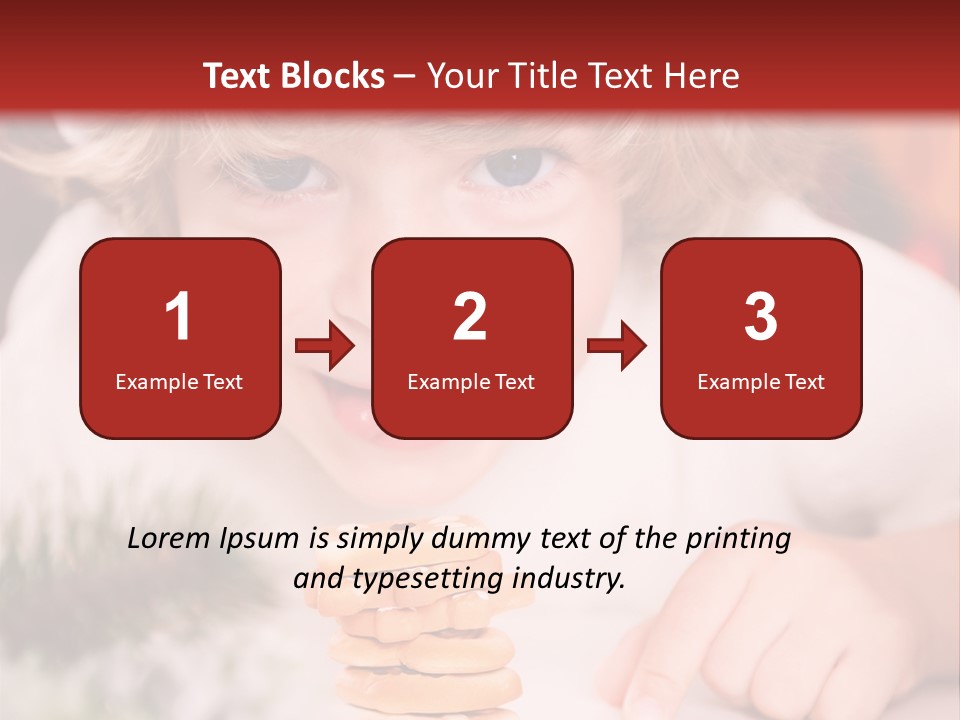 Text Blocks – Your Title Text Here

1
Example Text

2
Example Text

3
Example Text

Lorem Ipsum is simply dummy text of the printing and typesetting industry.